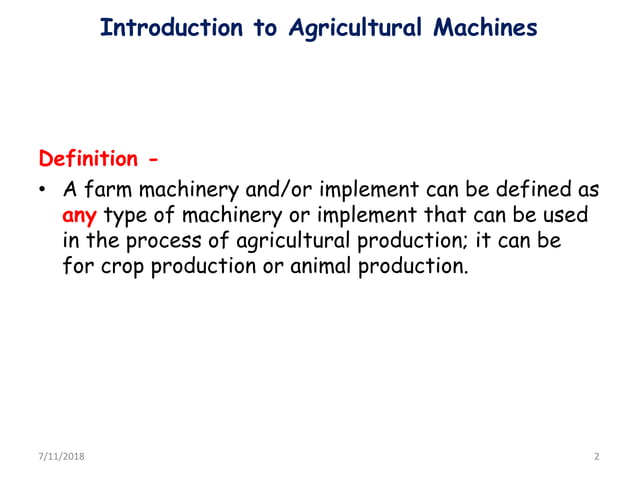 Introduction to Agricultural Machines

Definition -

• A farm machinery and/or implement can be defined as any type of machinery or implement that can be used in the process of agricultural production; it can be for crop production or animal production.

7/11/2018

2